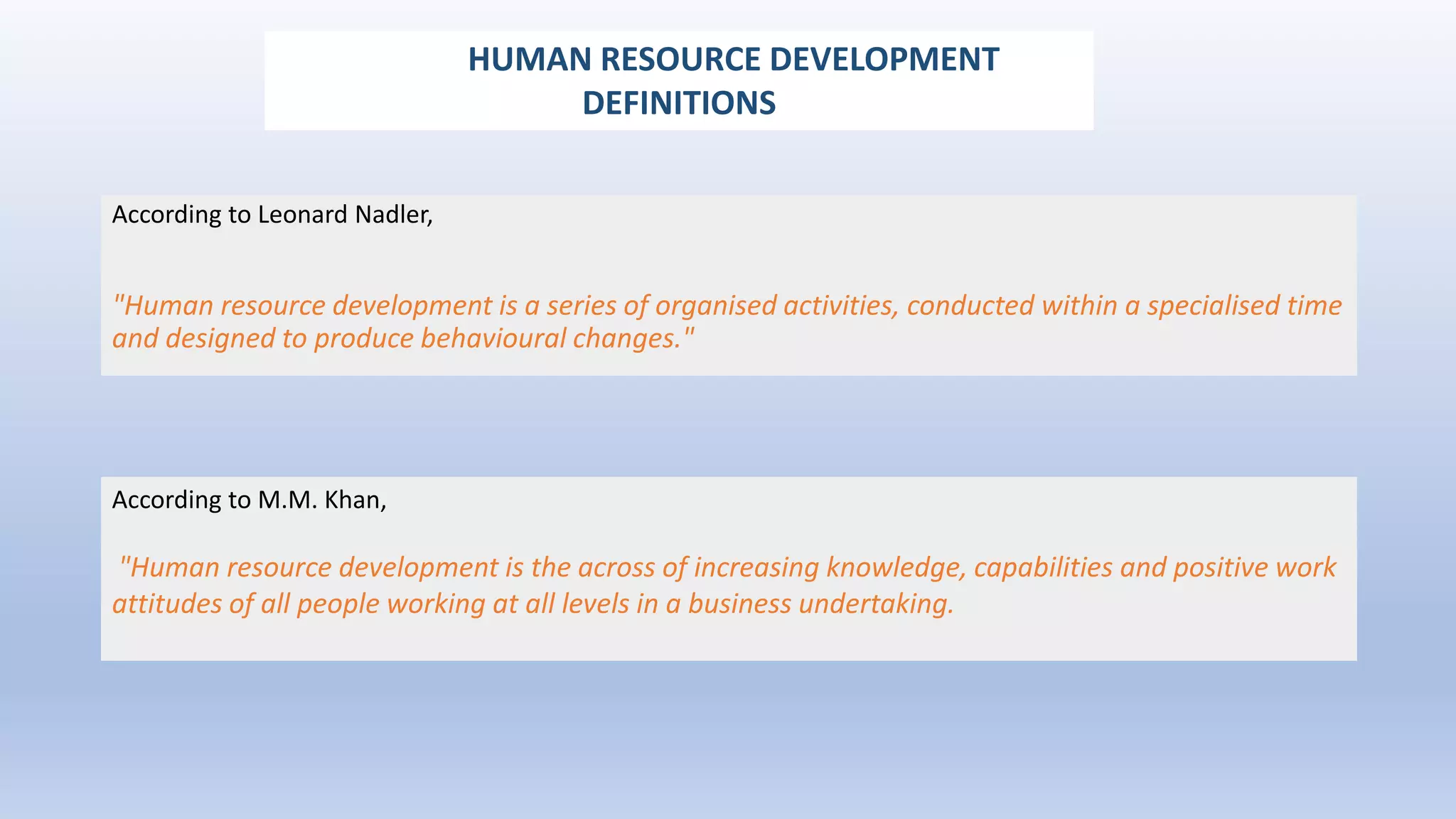 HUMAN RESOURCE DEVELOPMENT DEFINITIONS

According to Leonard Nadler,

"Human resource development is a series of organised activities, conducted within a specialised time and designed to produce behavioural changes."

According to M.M. Khan,

"Human resource development is the across of increasing knowledge, capabilities and positive work attitudes of all people working at all levels in a business undertaking.